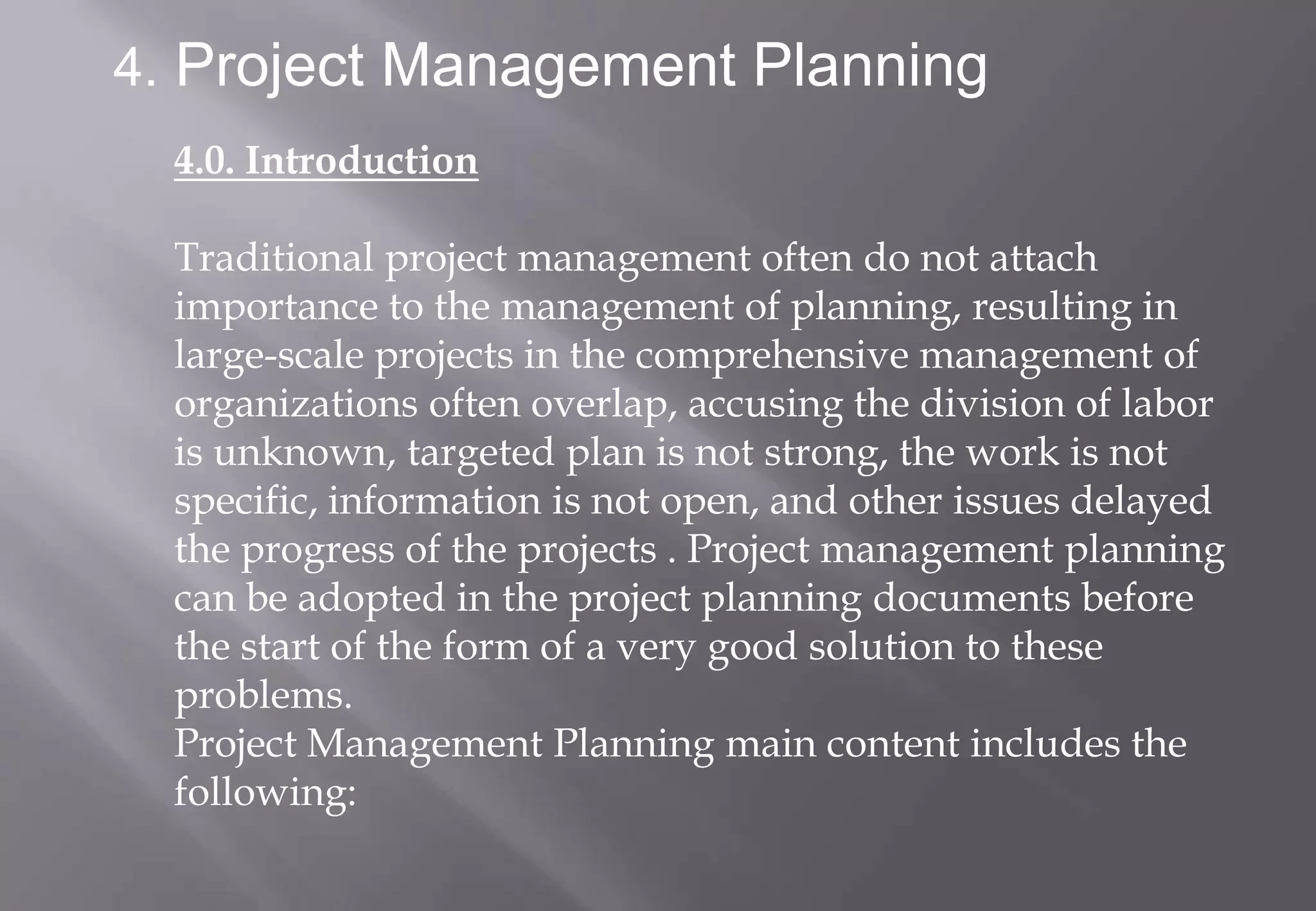 4. Project Management Planning

4.0. Introduction

Traditional project management often do not attach importance to the management of planning, resulting in large-scale projects in the comprehensive management of organizations often overlap, accusing the division of labor is unknown, targeted plan is not strong, the work is not specific, information is not open, and other issues delayed the progress of the projects . Project management planning can be adopted in the project planning documents before the start of the form of a very good solution to these problems.
Project Management Planning main content includes the following: